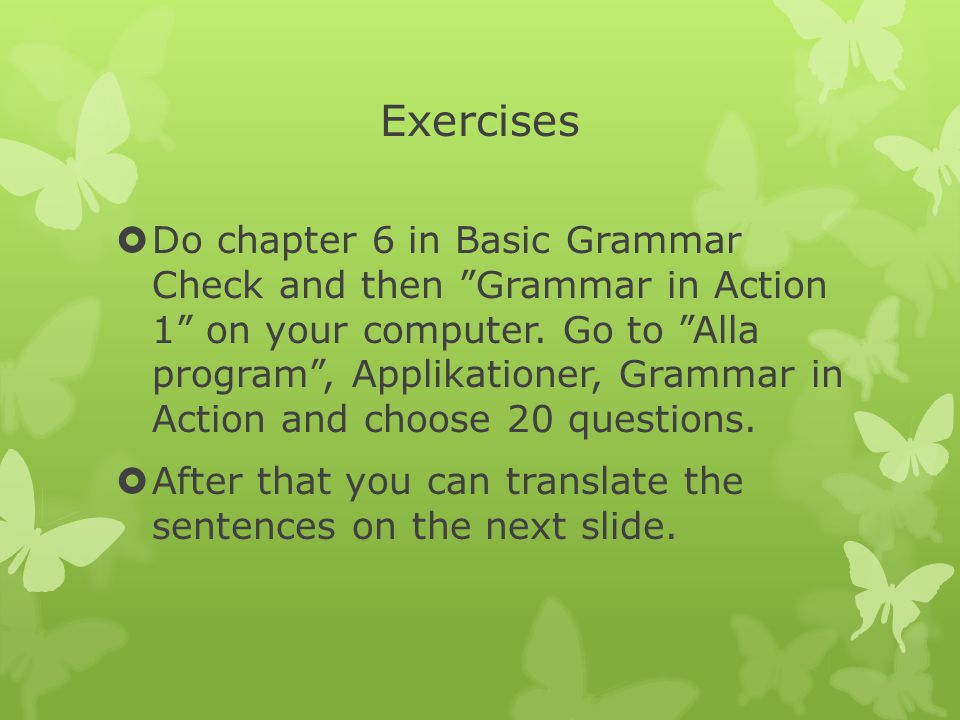 Exercises

Do chapter 6 in Basic Grammar Check and then ”Grammar in Action 1” on your computer. Go to ”Alla program”, Applikationer, Grammar in Action and choose 20 questions.

After that you can translate the sentences on the next slide.